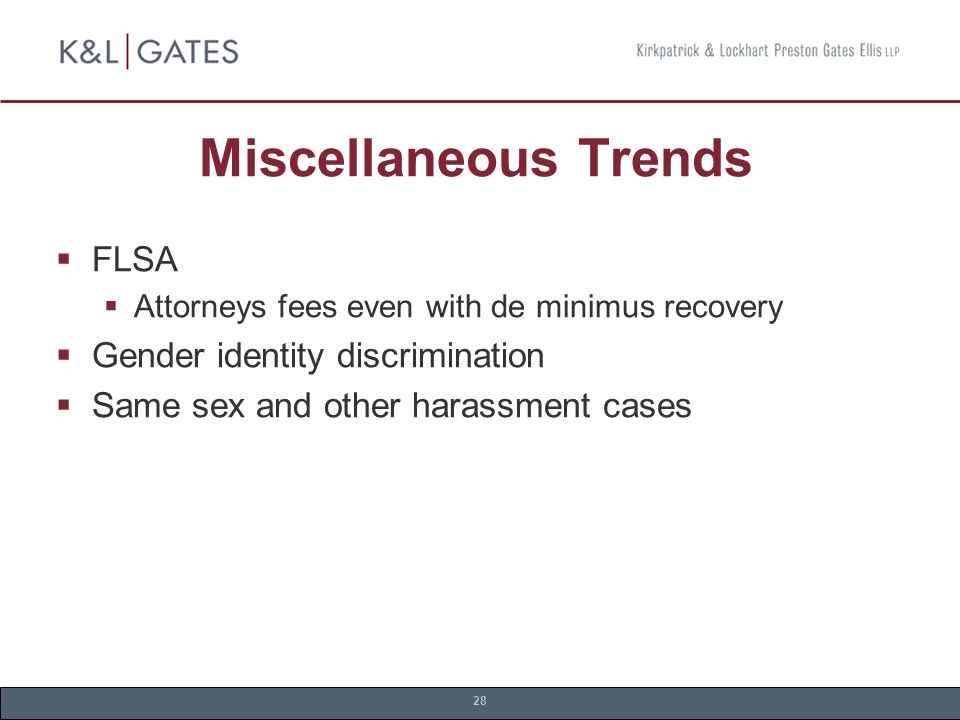 K&L | GATES

Kirkpatrick & Lockhart Preston Gates Ellis LLP

Miscellaneous Trends

▪ FLSA
  ▪ Attorneys fees even with de minimus recovery
▪ Gender identity discrimination
▪ Same sex and other harassment cases

28